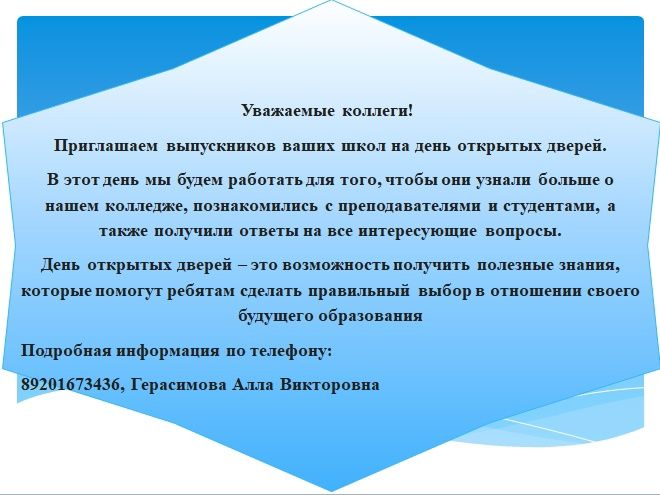 Уважаемые коллеги!

Приглашаем выпускников ваших школ на день открытых дверей.

В этот день мы будем работать для того, чтобы они узнали больше о нашем колледже, познакомились с преподавателями и студентами, а также получили ответы на все интересующие вопросы.

День открытых дверей – это возможность получить полезные знания, которые помогут ребятам сделать правильный выбор в отношении своего будущего образования

Подробная информация по телефону:

89201673436, Герасимова Алла Викторовна